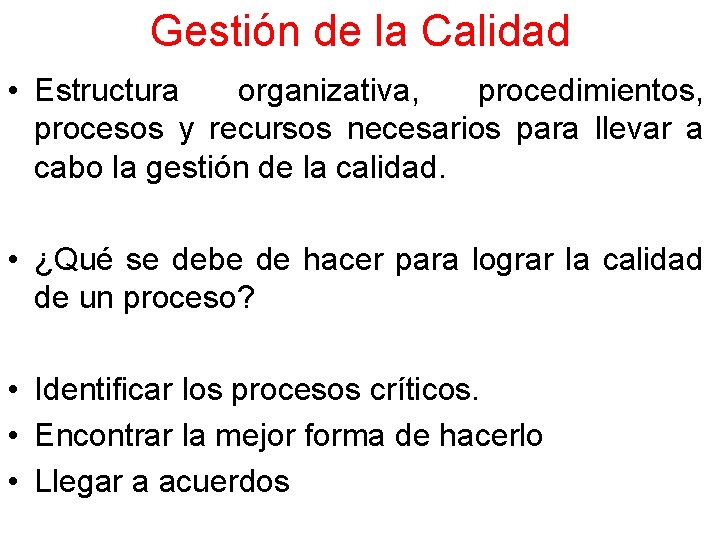 Gestión de la Calidad

• Estructura organizativa, procedimientos, procesos y recursos necesarios para llevar a cabo la gestión de la calidad.

• ¿Qué se debe de hacer para lograr la calidad de un proceso?

• Identificar los procesos críticos.
• Encontrar la mejor forma de hacerlo
• Llegar a acuerdos